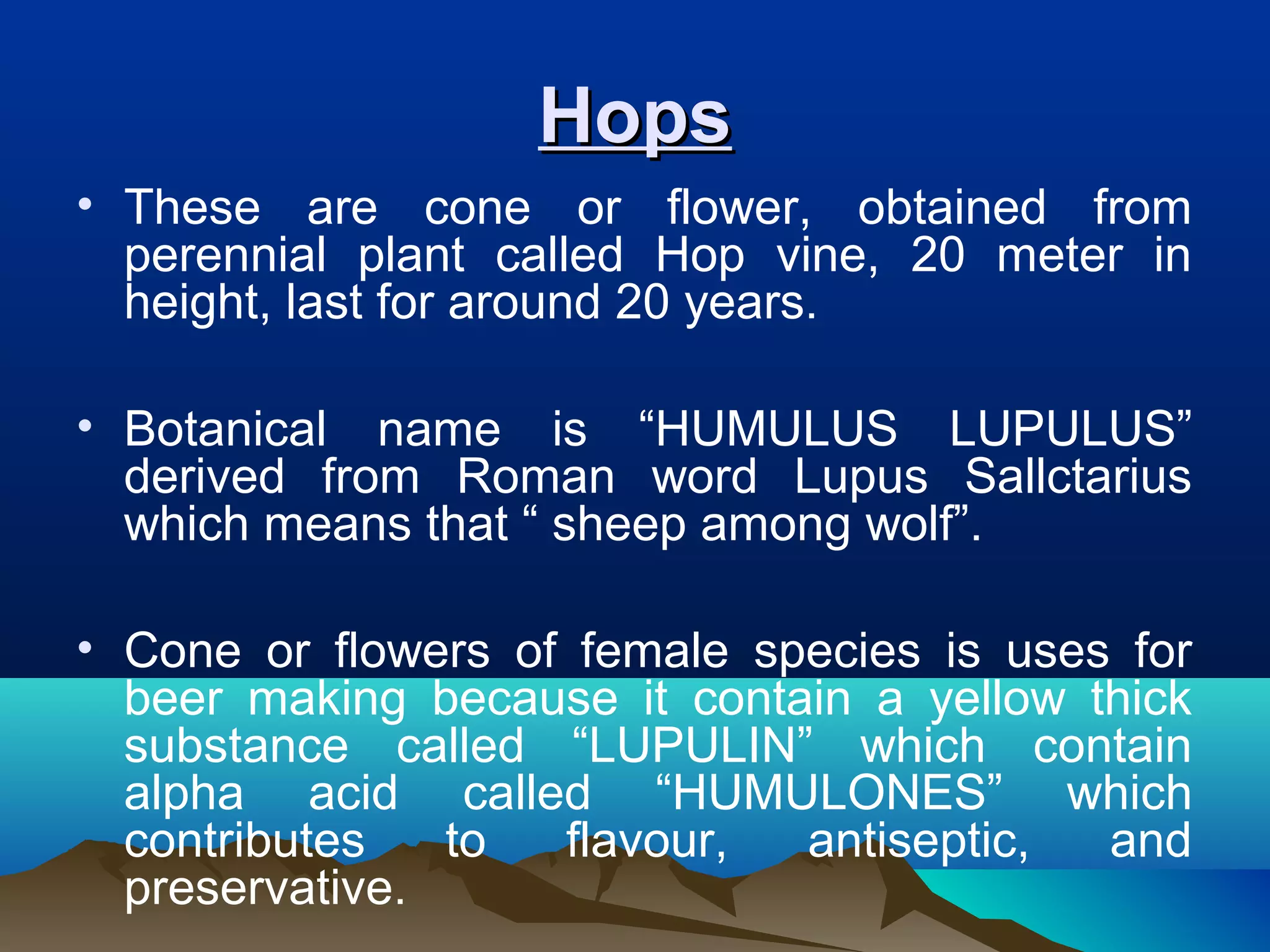 Hops

• These are cone or flower, obtained from perennial plant called Hop vine, 20 meter in height, last for around 20 years.

• Botanical name is “HUMULUS LUPULUS” derived from Roman word Lupus Sallctarius which means that “ sheep among wolf”.

• Cone or flowers of female species is uses for beer making because it contain a yellow thick substance called “LUPULIN” which contain alpha acid called “HUMULONES” which contributes to flavour, antiseptic, and preservative.